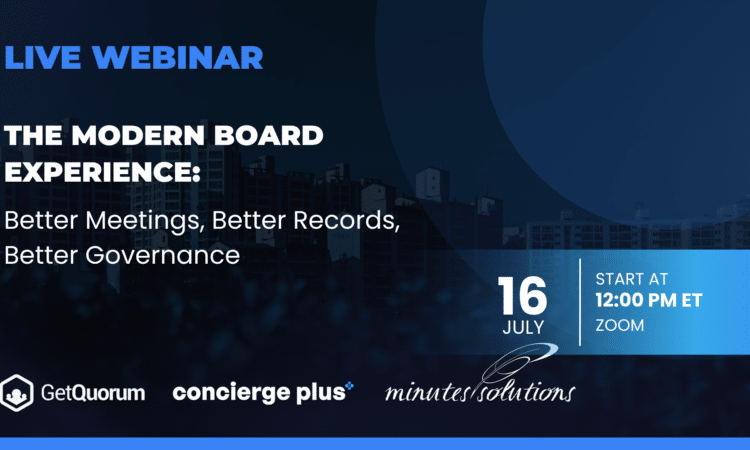 LIVE WEBINAR

THE MODERN BOARD EXPERIENCE:

Better Meetings, Better Records, Better Governance

16
JULY

START AT
12:00 PM ET
ZOOM

GetQuorum

concierge plus

minutes solutions